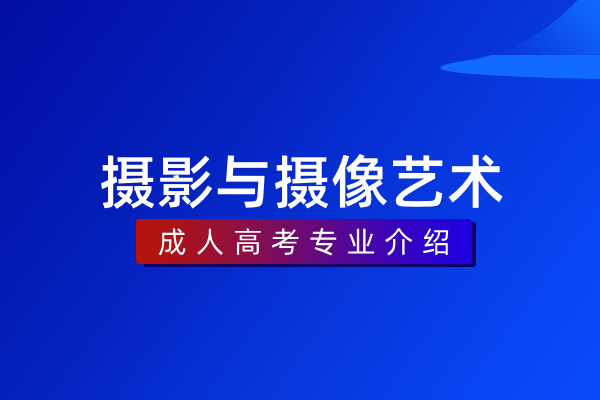 摄影与摄像艺术

成人高考专业介绍